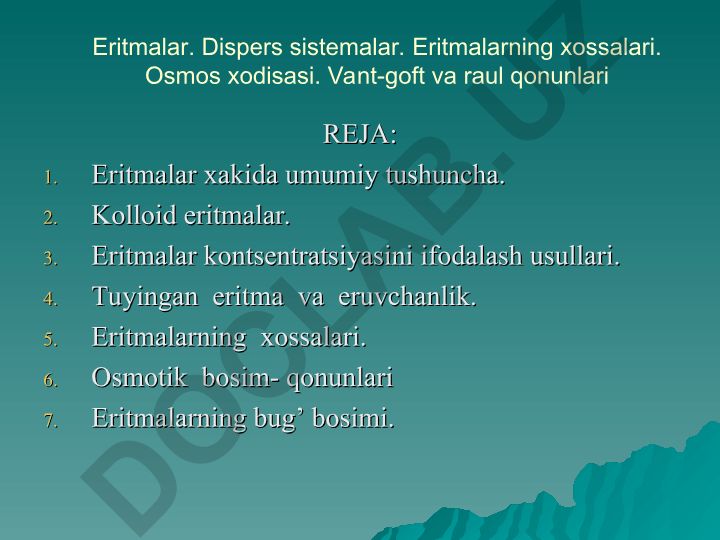 Eritmalar. Dispers sistemalar. Eritmalarning xossalari. Osmos xodisasi. Vant-goft va raul qonunlari

REJA:

1. Eritmalar xakida umumiy tushuncha.
2. Kolloid eritmalar.
3. Eritmalar kontsentratsiyasini ifodalash usullari.
4. Tuyingan eritma va eruvchanlik.
5. Eritmalarning xossalari.
6. Osmotik bosim- qonunlari
7. Eritmalarning bug’ bosimi.

DOCLAB.UZ